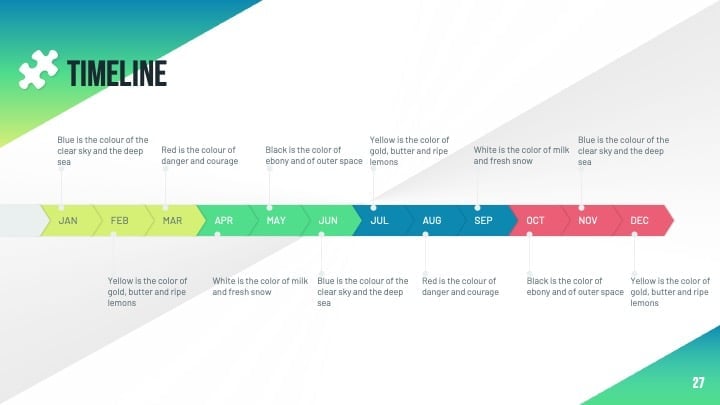 TIMELINE

Blue is the colour of the clear sky and the deep sea

Red is the colour of danger and courage

Black is the color of ebony and of outer space

Yellow is the color of gold, butter and ripe lemons

White is the color of milk and fresh snow

Blue is the colour of the clear sky and the deep sea

JAN FEB MAR APR MAY JUN JUL AUG SEP OCT NOV DEC

Yellow is the color of gold, butter and ripe lemons

White is the color of milk and fresh snow

Blue is the colour of the clear sky and the deep sea

Red is the colour of danger and courage

Black is the color of ebony and of outer space

Yellow is the color of gold, butter and ripe lemons

27